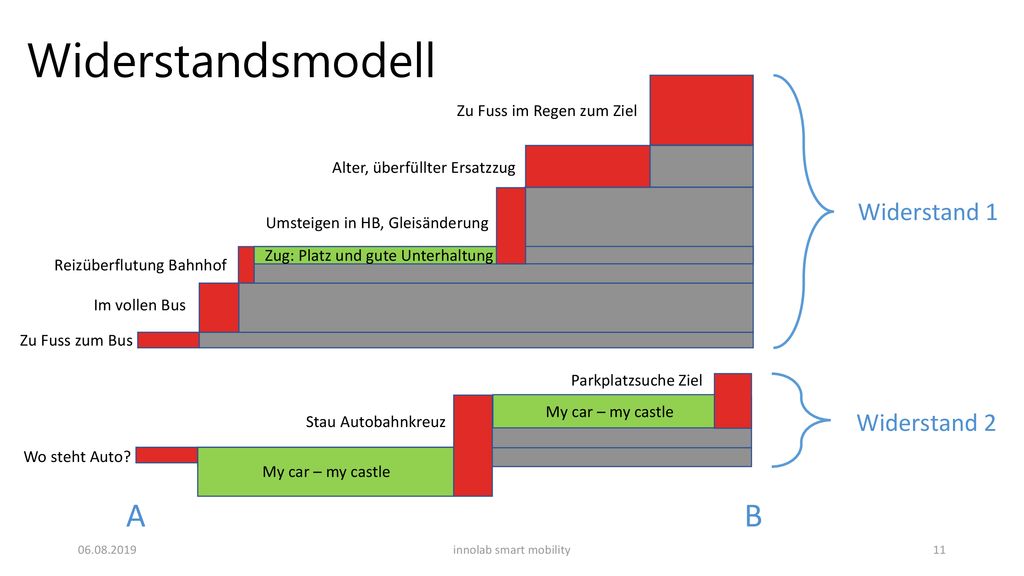 Widerstandsmodell

Zu Fuss im Regen zum Ziel

Alter, überfüllter Ersatzzug

Umsteigen in HB, Gleisänderung

Zug: Platz und gute Unterhaltung

Reizüberflutung Bahnhof

Im vollen Bus

Zu Fuss zum Bus

Widerstand 1

Parkplatzsuche Ziel

My car – my castle

Stau Autobahnkreuz

Wo steht Auto?

My car – my castle

Widerstand 2

A

B

06.08.2019

innolab smart mobility

11